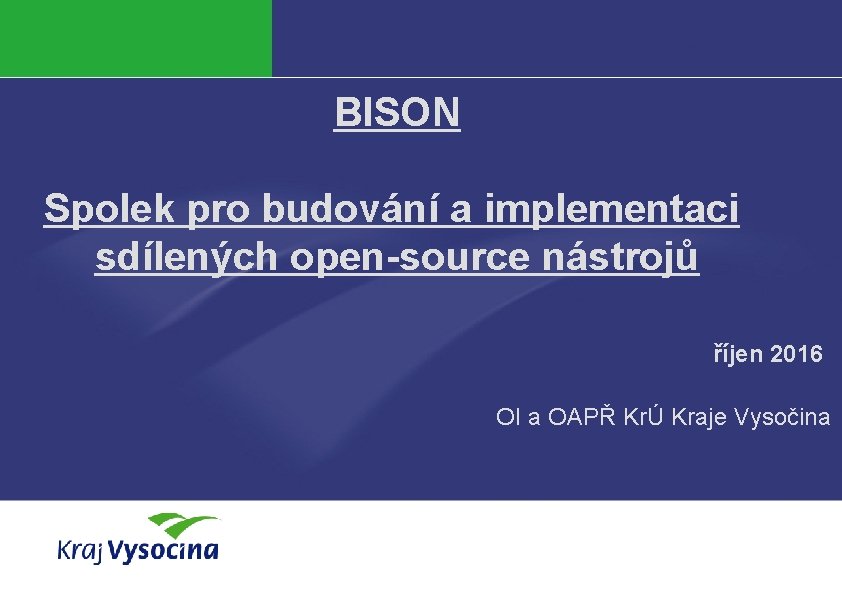 BISON

Spolek pro budování a implementaci sdílených open-source nástrojů

říjen 2016

OI a OAPŘ KrÚ Kraje Vysočina

Kraj Vysočina